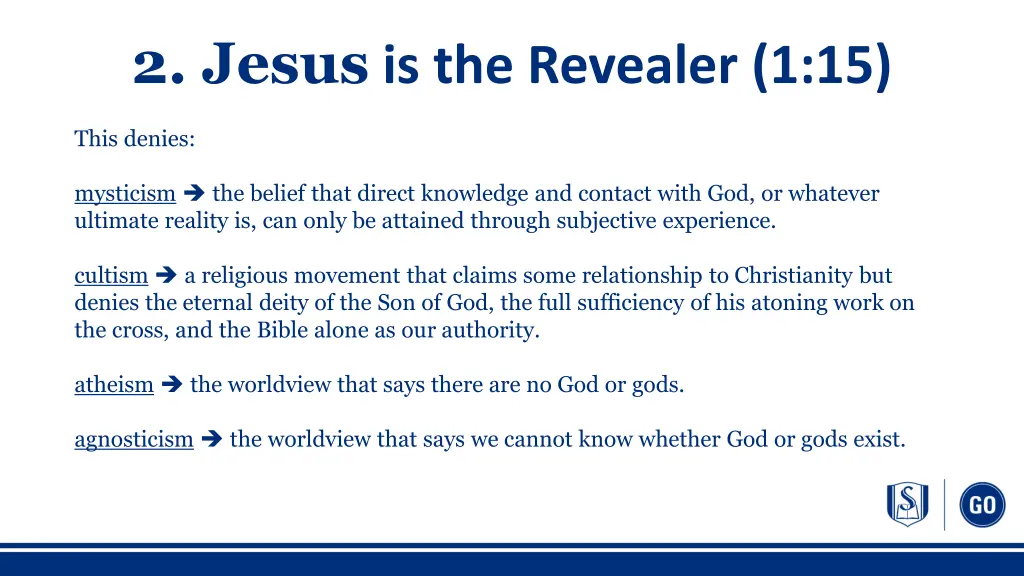 2. Jesus is the Revealer (1:15)

This denies:

mysticism ➔ the belief that direct knowledge and contact with God, or whatever ultimate reality is, can only be attained through subjective experience.

cultism ➔ a religious movement that claims some relationship to Christianity but denies the eternal deity of the Son of God, the full sufficiency of his atoning work on the cross, and the Bible alone as our authority.

atheism ➔ the worldview that says there are no God or gods.

agnosticism ➔ the worldview that says we cannot know whether God or gods exist.

S

GO